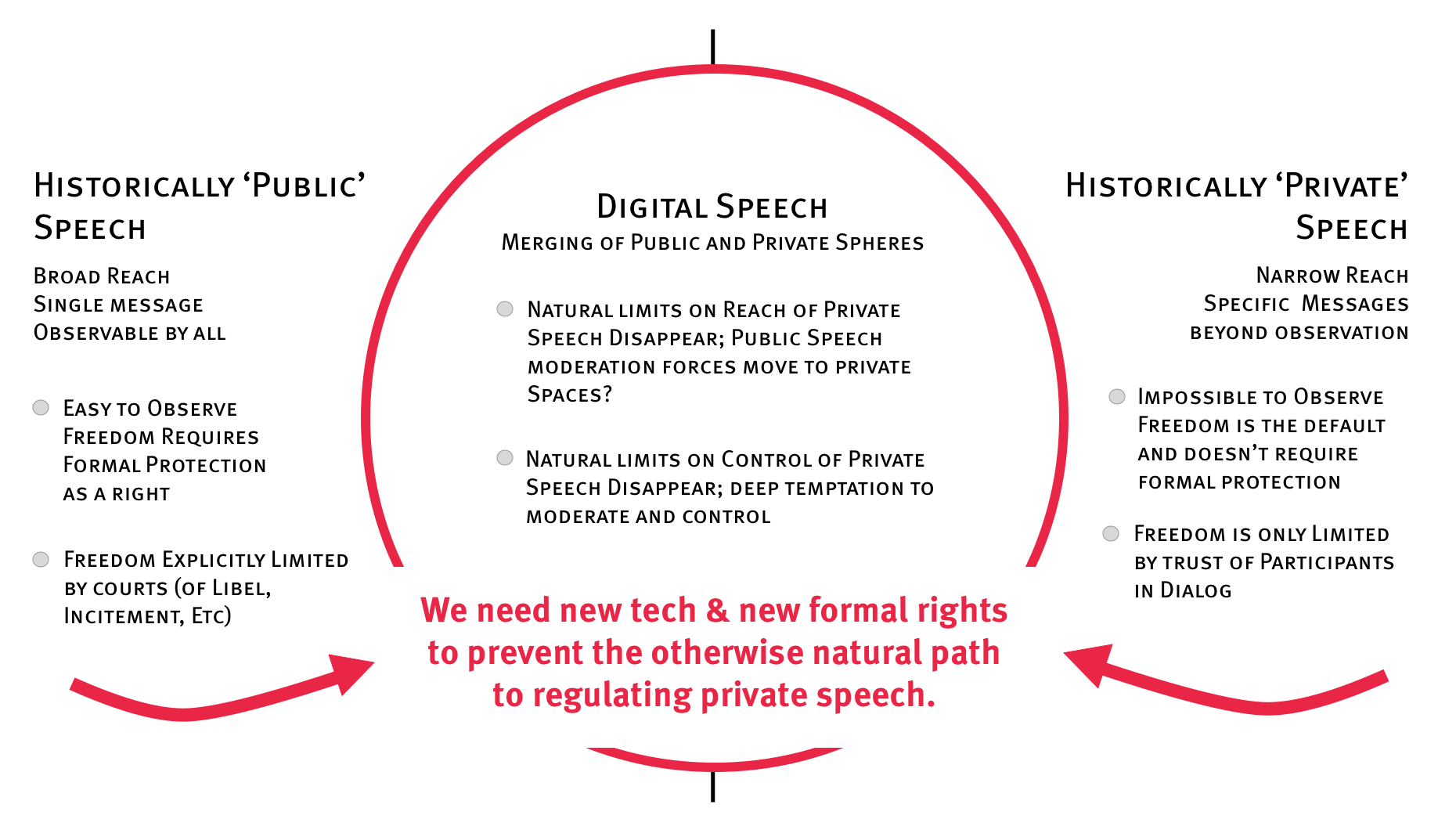 Historically 'Public' Speech

Broad Reach
Single message
Observable by all

Easy to Observe
Freedom Requires
Formal Protection
as a right

Freedom Explicitly Limited
by courts (of Libel,
Incitement, Etc)

Digital Speech
Merging of Public and Private Spheres

Natural limits on Reach of Private Speech Disappear; Public Speech moderation forces move to private Spaces?

Natural limits on Control of Private Speech Disappear; deep temptation to moderate and control

We need new tech & new formal rights to prevent the otherwise natural path to regulating private speech.

Historically 'Private' Speech

Narrow Reach
Specific Messages
beyond observation

Impossible to Observe
Freedom is the default
and doesn't require
formal protection

Freedom is only Limited
by trust of Participants
in Dialog